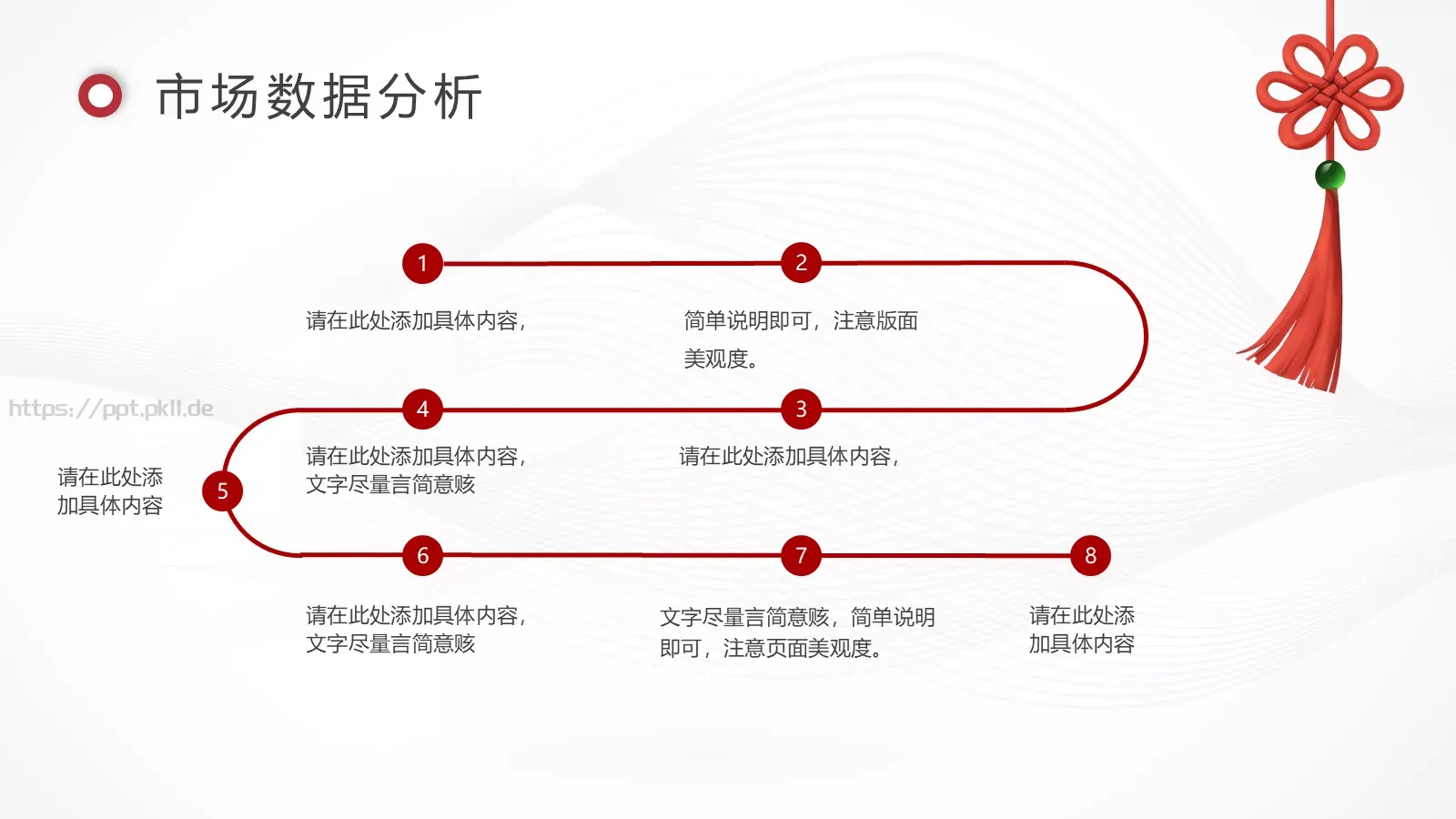 市场数据分析

1

请在此处添加具体内容，

2

简单说明即可，注意版面美观度。

https://ppt.pkll.de

4

请在此处添加具体内容，文字尽量言简意赅

3

请在此处添加具体内容，

请在此处添加具体内容

5

6

请在此处添加具体内容，文字尽量言简意赅

7

文字尽量言简意赅，简单说明即可，注意页面美观度。

8

请在此处添加具体内容